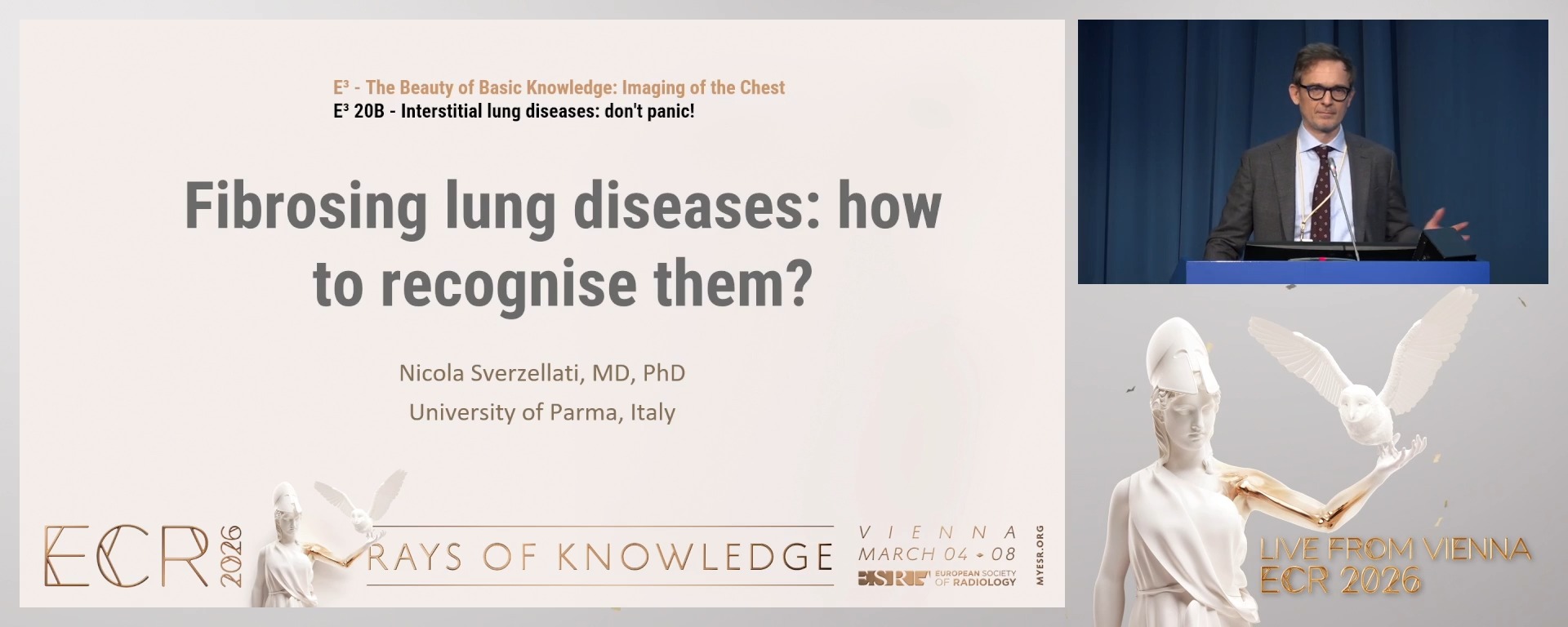 E³ - The Beauty of Basic Knowledge: Imaging of the Chest
E³ 20B - Interstitial lung diseases: don't panic!

Fibrosing lung diseases: how to recognise them?

Nicola Sverzellati, MD, PhD
University of Parma, Italy

ECR 2026 RAYS OF KNOWLEDGE VIENNA MARCH 04 - 08 ESR EUROPEAN SOCIETY OF RADIOLOGY MYESR.ORG

LIVE FROM VIENNA
ECR 2026